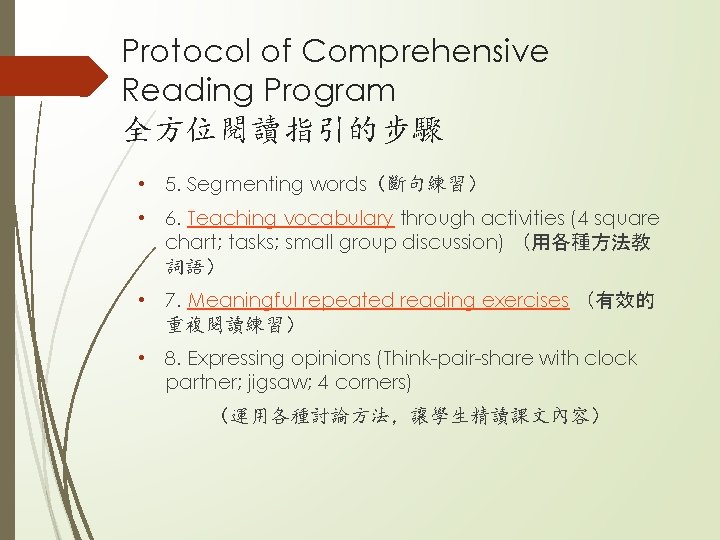 Protocol of Comprehensive Reading Program
全方位閱讀指引的步驟

• 5. Segmenting words（斷句練習）

• 6. Teaching vocabulary through activities (4 square chart; tasks; small group discussion) （用各種方法教詞語）

• 7. Meaningful repeated reading exercises （有效的重複閱讀練習）

• 8. Expressing opinions (Think-pair-share with clock partner; jigsaw; 4 corners)

（運用各種討論方法，讓學生精讀課文內容）